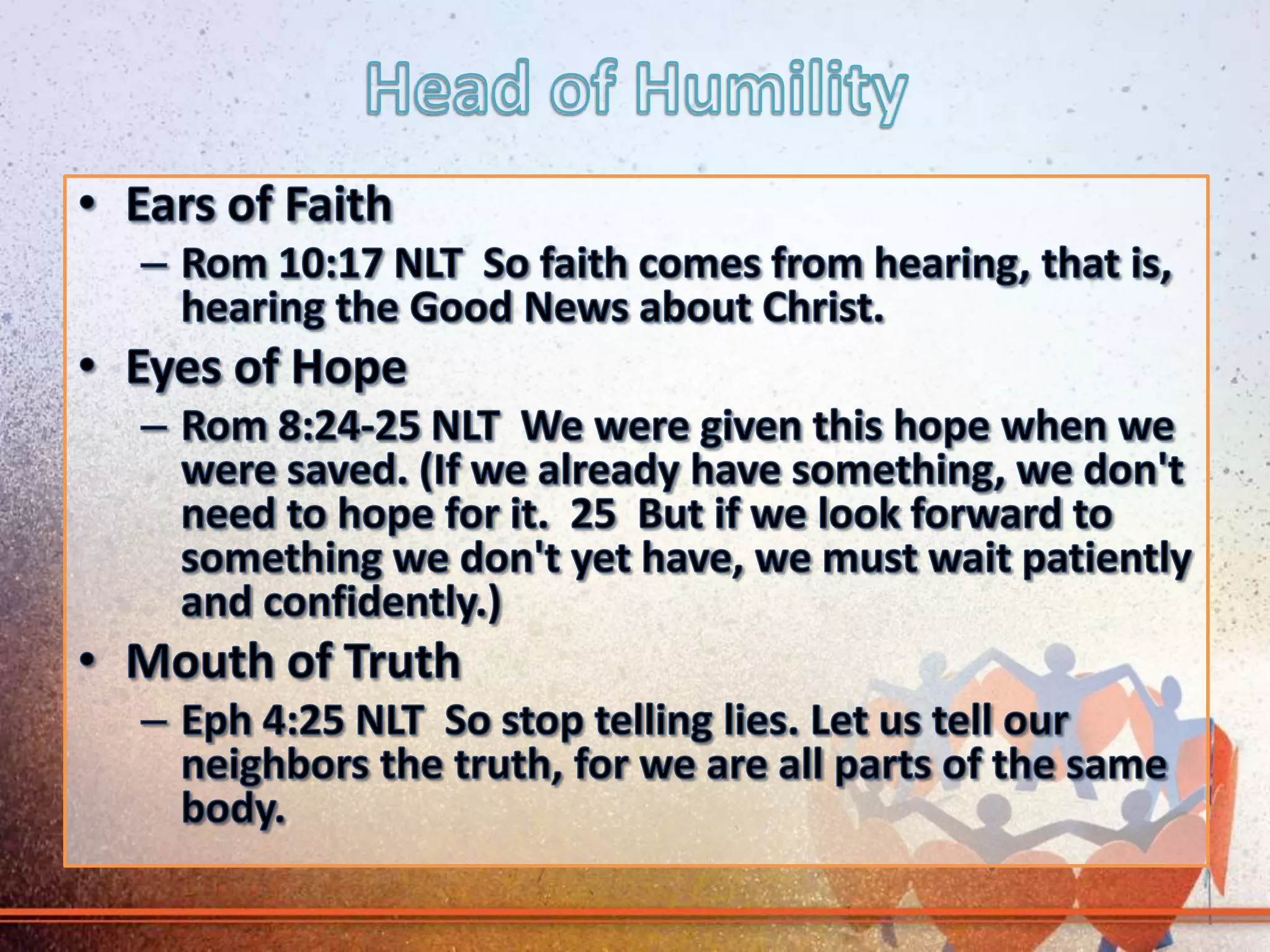 Head of Humility

• Ears of Faith
– Rom 10:17 NLT So faith comes from hearing, that is, hearing the Good News about Christ.

• Eyes of Hope
– Rom 8:24-25 NLT We were given this hope when we were saved. (If we already have something, we don't need to hope for it. 25 But if we look forward to something we don't yet have, we must wait patiently and confidently.)

• Mouth of Truth
– Eph 4:25 NLT So stop telling lies. Let us tell our neighbors the truth, for we are all parts of the same body.